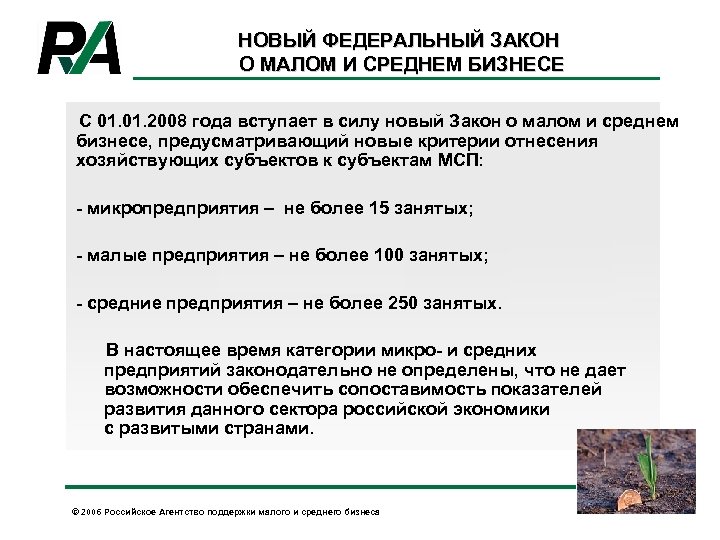 RA

НОВЫЙ ФЕДЕРАЛЬНЫЙ ЗАКОН О МАЛОМ И СРЕДНЕМ БИЗНЕСЕ

С 01.01.2008 года вступает в силу новый Закон о малом и среднем бизнесе, предусматривающий новые критерии отнесения хозяйствующих субъектов к субъектам МСП:

- микропредприятия – не более 15 занятых;

- малые предприятия – не более 100 занятых;

- средние предприятия – не более 250 занятых.

В настоящее время категории микро- и средних предприятий законодательно не определены, что не дает возможности обеспечить сопоставимость показателей развития данного сектора российской экономики с развитыми странами.

© 2006 Российское Агентство поддержки малого и среднего бизнеса